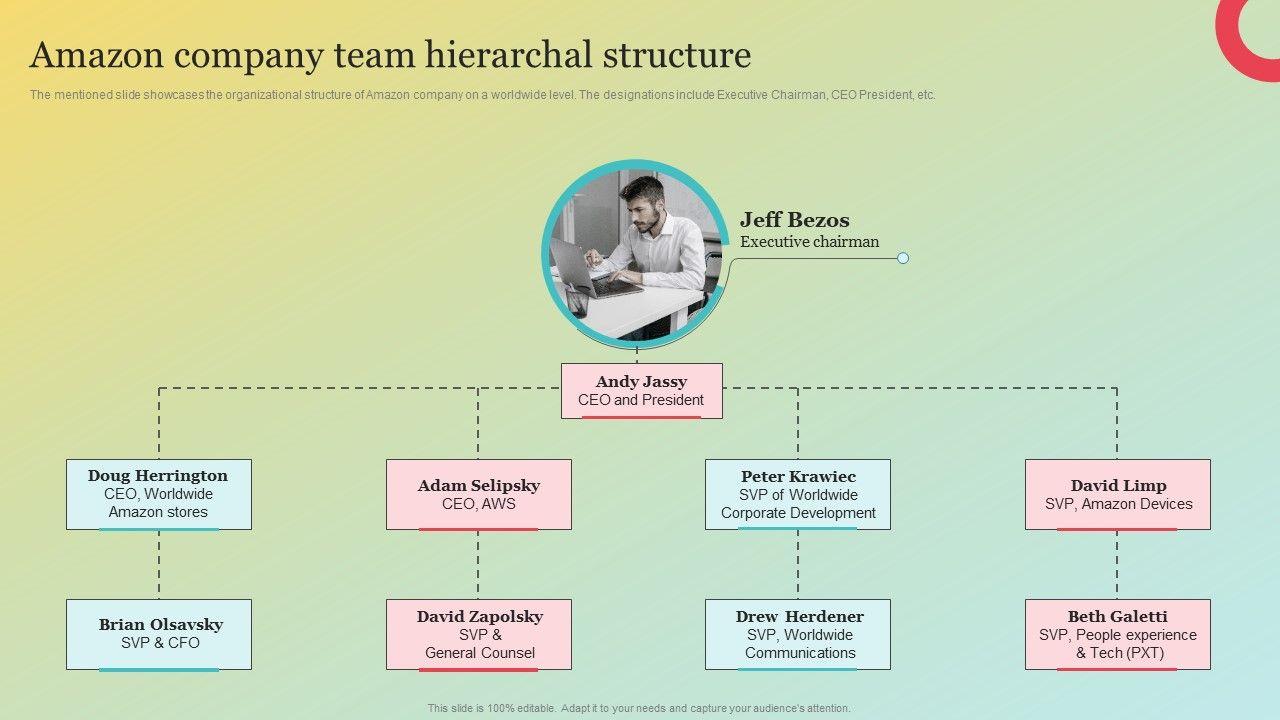 Amazon company team hierarchal structure

The mentioned slide showcases the organizational structure of Amazon company on a worldwide level. The designations include Executive Chairman, CEO President, etc.

Jeff Bezos
Executive chairman

Andy Jassy
CEO and President

Doug Herrington
CEO, Worldwide Amazon stores

Adam Selipsky
CEO, AWS

Peter Krawiec
SVP of Worldwide Corporate Development

David Limp
SVP, Amazon Devices

Brian Olsavsky
SVP & CFO

David Zapolsky
SVP & General Counsel

Drew Herdener
SVP, Worldwide Communications

Beth Galetti
SVP, People experience & Tech (PXT)

This slide is 100% editable. Adapt it to your needs and capture your audience's attention.